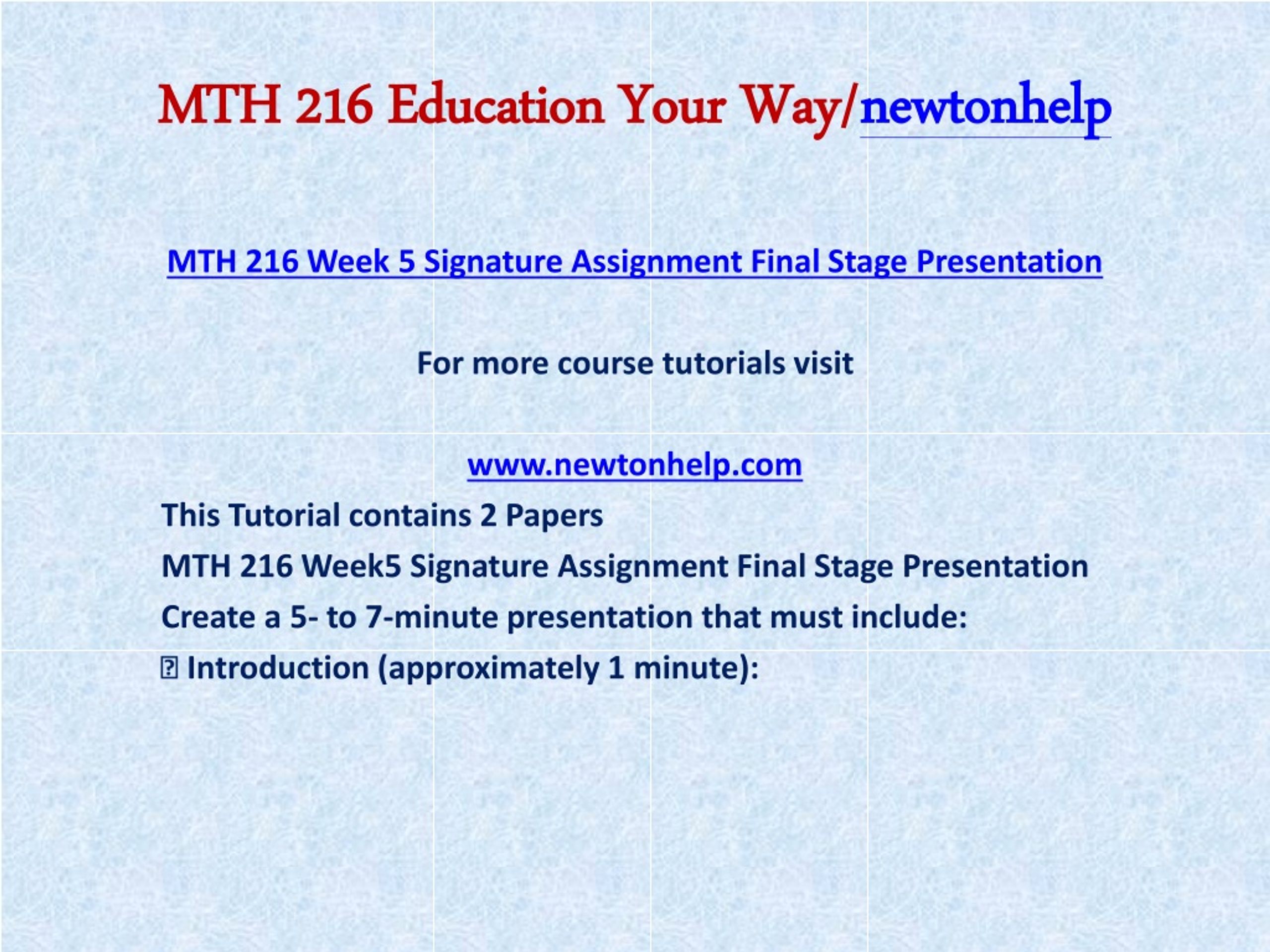 MTH 216 Education Your Way/newtonhelp

MTH 216 Week 5 Signature Assignment Final Stage Presentation

For more course tutorials visit

www.newtonhelp.com

This Tutorial contains 2 Papers

MTH 216 Week5 Signature Assignment Final Stage Presentation

Create a 5- to 7-minute presentation that must include:

 Introduction (approximately 1 minute):